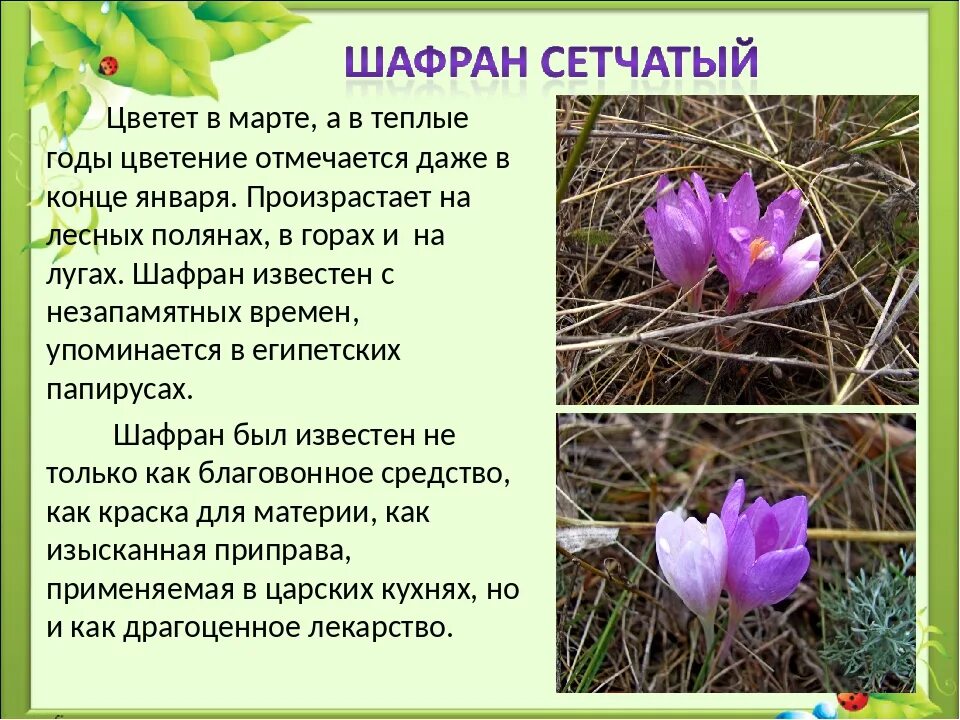 ШАФРАН СЕТЧАТЫЙ

Цветет в марте, а в теплые годы цветение отмечается даже в конце января. Произрастает на лесных полянах, в горах и на лугах. Шафран известен с незапамятных времен, упоминается в египетских папирусах.

Шафран был известен не только как благовонное средство, как краска для материи, как изысканная приправа, применяемая в царских кухнях, но и как драгоценное лекарство.